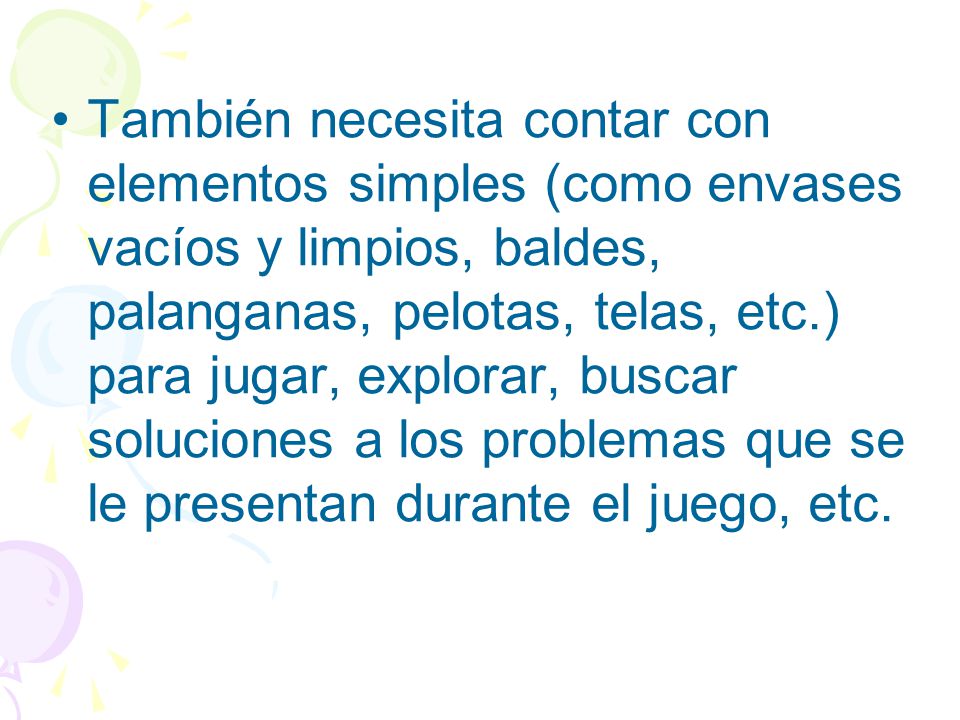 • También necesita contar con elementos simples (como envases vacíos y limpios, baldes, palanganas, pelotas, telas, etc.) para jugar, explorar, buscar soluciones a los problemas que se le presentan durante el juego, etc.